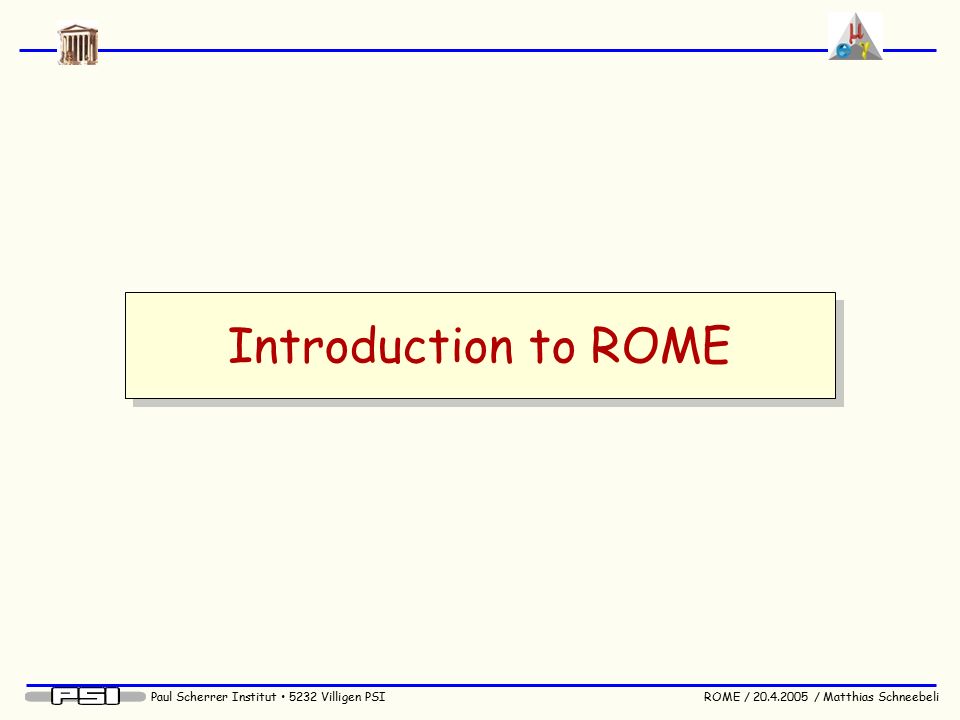 μ e γ

Introduction to ROME

PSI Paul Scherrer Institut • 5232 Villigen PSI

ROME / 20.4.2005 / Matthias Schneebeli